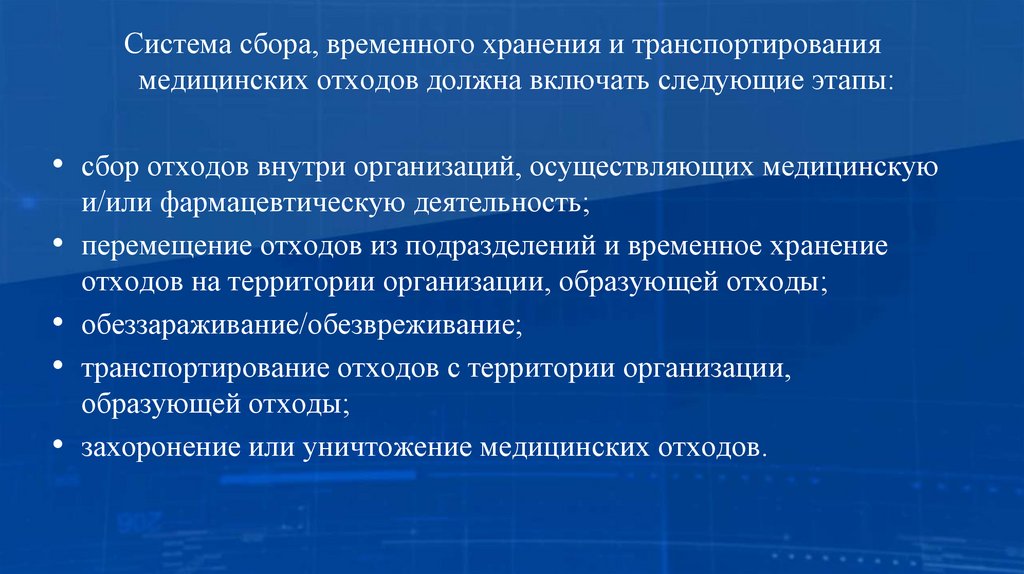 Система сбора, временного хранения и транспортирования медицинских отходов должна включать следующие этапы:

• сбор отходов внутри организаций, осуществляющих медицинскую и/или фармацевтическую деятельность;
• перемещение отходов из подразделений и временное хранение отходов на территории организации, образующей отходы;
• обеззараживание/обезвреживание;
• транспортирование отходов с территории организации, образующей отходы;
• захоронение или уничтожение медицинских отходов.